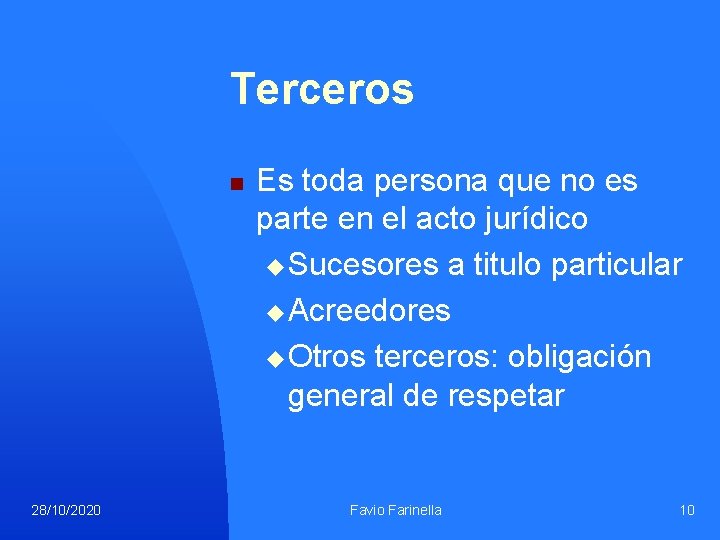 Terceros

Es toda persona que no es parte en el acto jurídico

Sucesores a titulo particular

Acreedores

Otros terceros: obligación general de respetar

28/10/2020

Favio Farinella

10